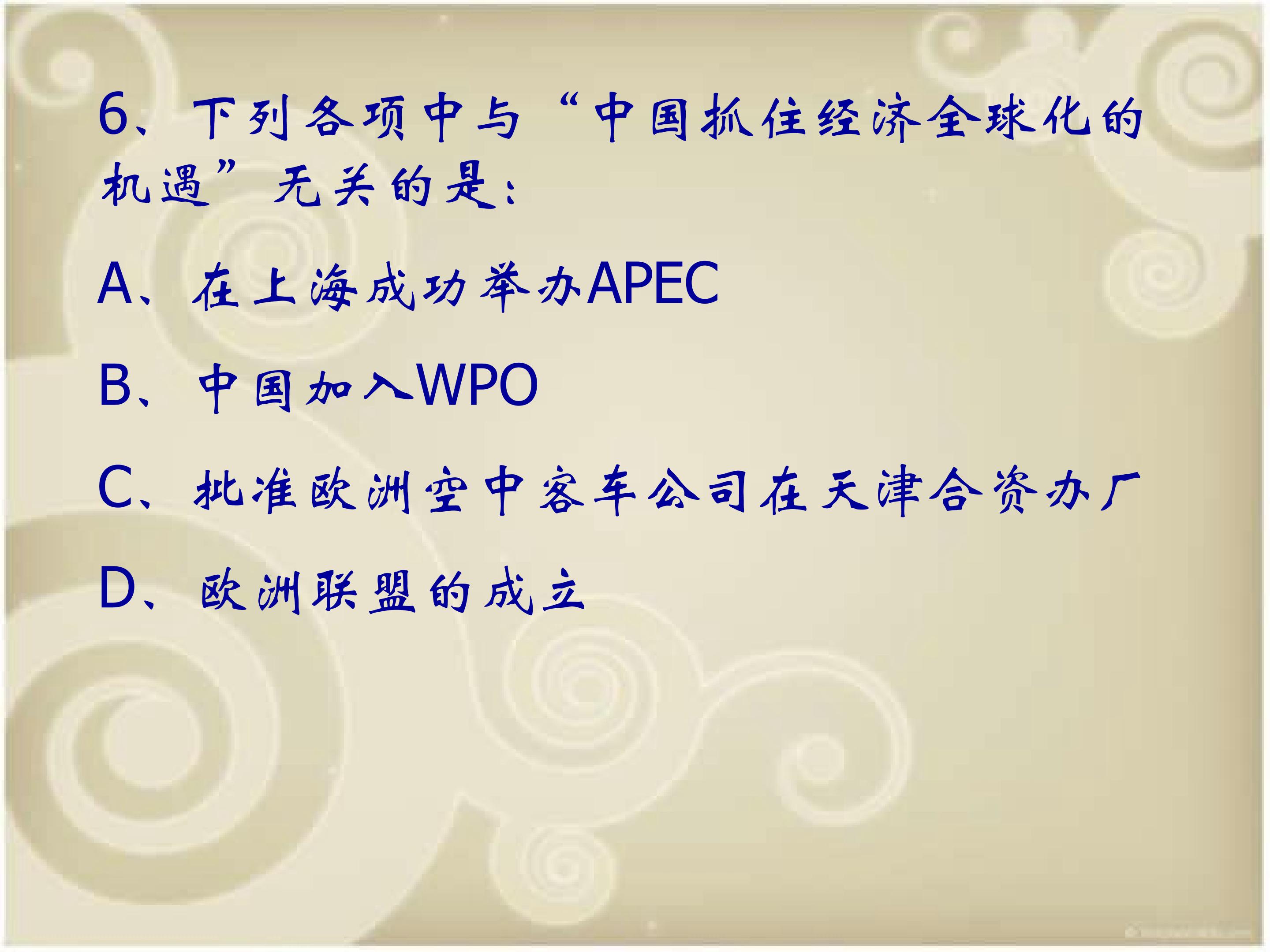 6、下列各项中与“中国抓住经济全球化的机遇”无关的是：

A、在上海成功举办APEC

B、中国加入WPO

C、批准欧洲空中客车公司在天津合资办厂

D、欧洲联盟的成立